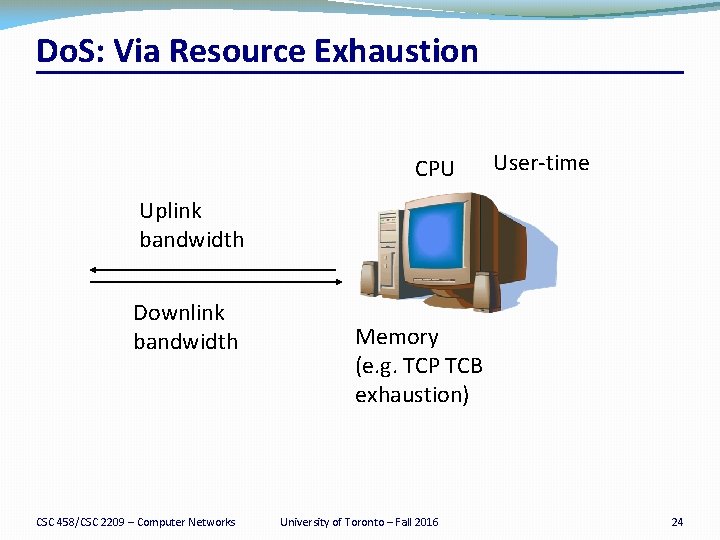 DoS: Via Resource Exhaustion

CPU

User-time

Uplink bandwidth

Downlink bandwidth

Memory (e.g. TCP TCB exhaustion)

CSC 458/CSC 2209 – Computer Networks

University of Toronto – Fall 2016

24